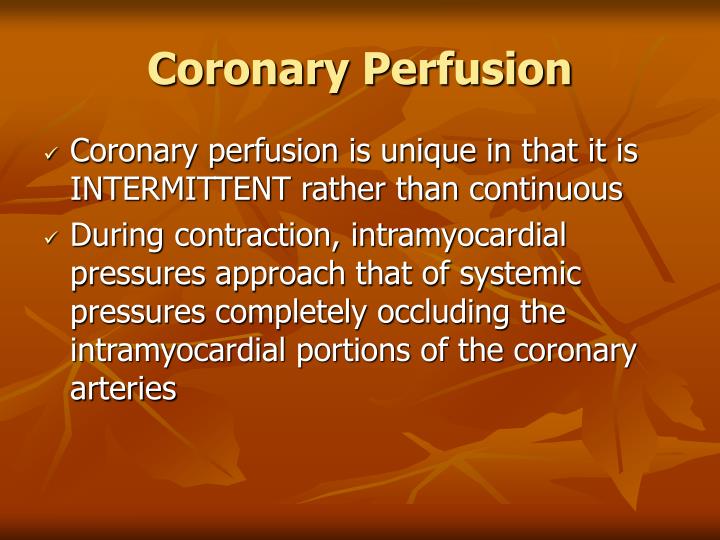 Coronary Perfusion

✓ Coronary perfusion is unique in that it is INTERMITTENT rather than continuous

✓ During contraction, intramyocardial pressures approach that of systemic pressures completely occluding the intramyocardial portions of the coronary arteries